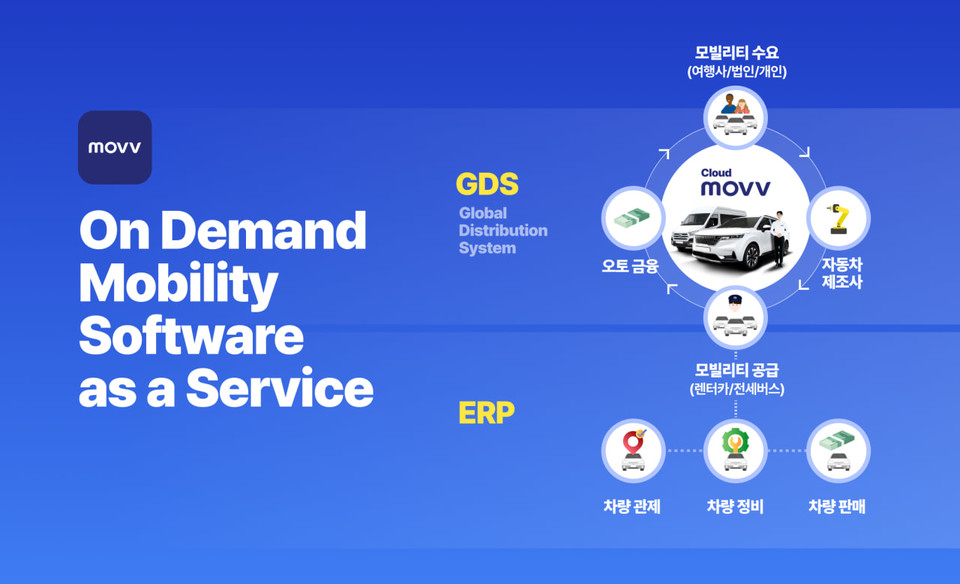 movv

On Demand Mobility Software as a Service

GDS
Global Distribution System

ERP

모빌리티 수요
(여행사/법인/개인)

Cloud
movv

오토 금융

자동차
제조사

모빌리티 공급
(렌터카/전세버스)

차량 관제

차량 정비

차량 판매